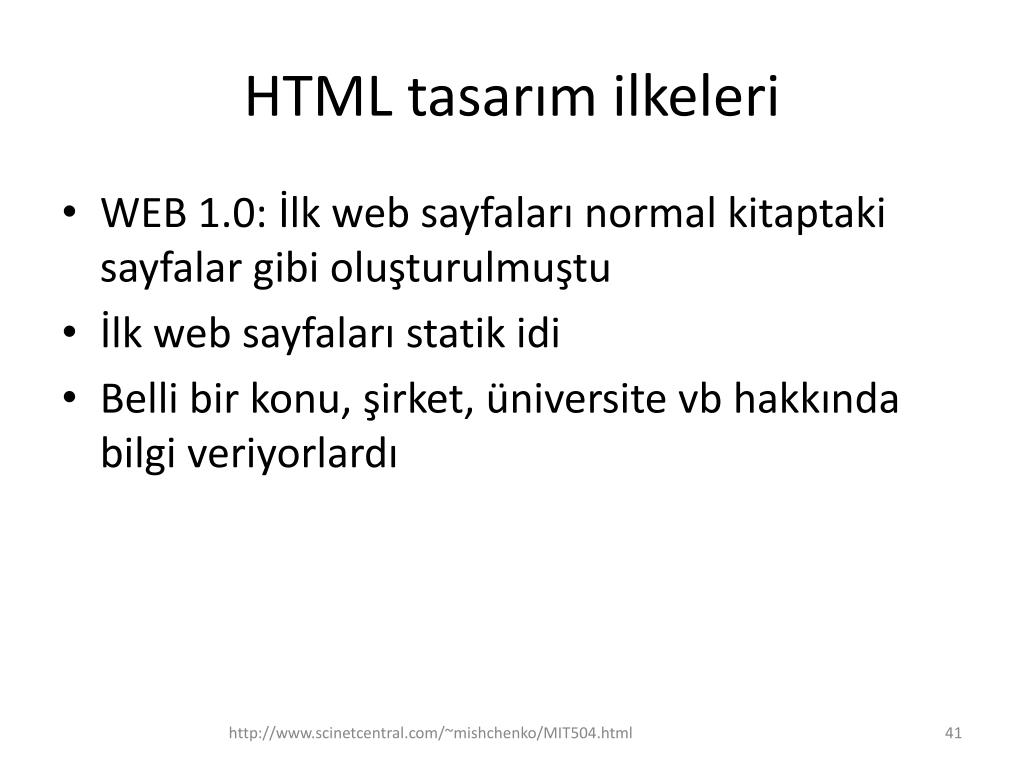 HTML tasarım ilkeleri

• WEB 1.0: İlk web sayfaları normal kitaptaki sayfalar gibi oluşturulmuştu
• İlk web sayfaları statik idi
• Belli bir konu, şirket, üniversite vb hakkında bilgi veriyorlardı

http://www.scinetcentral.com/~mishchenko/MIT504.html

41